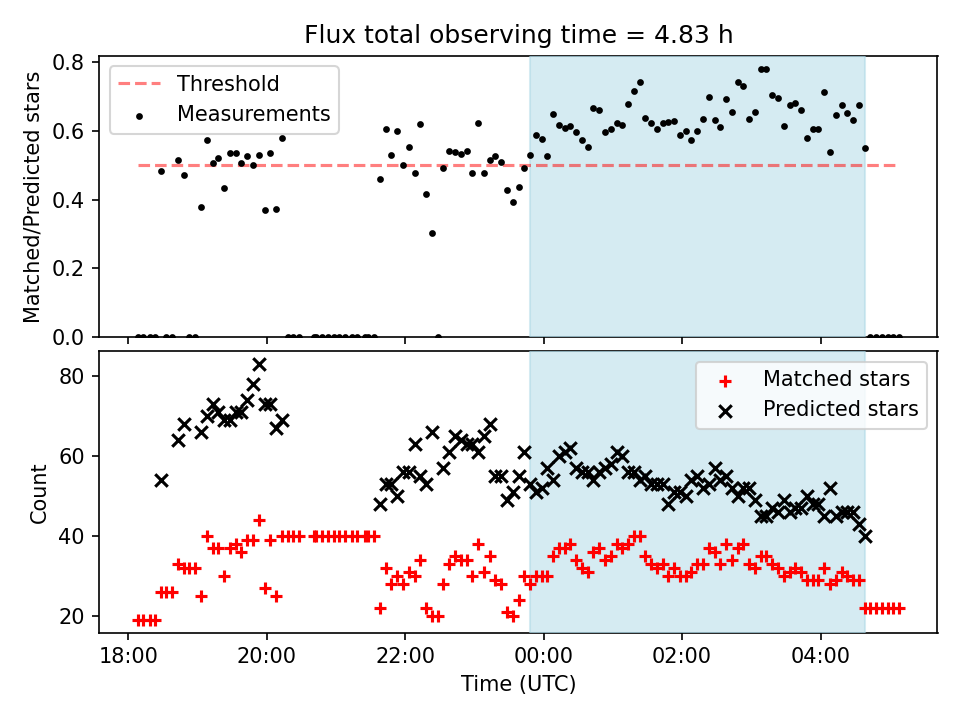 Flux total observing time = 4.83 h

Threshold
Measurements

Matched/Predicted stars

0.8
0.6
0.4
0.2
0.0

Matched stars
Predicted stars

Count

80
60
40
20

18:00
20:00
22:00
00:00
02:00
04:00

Time (UTC)